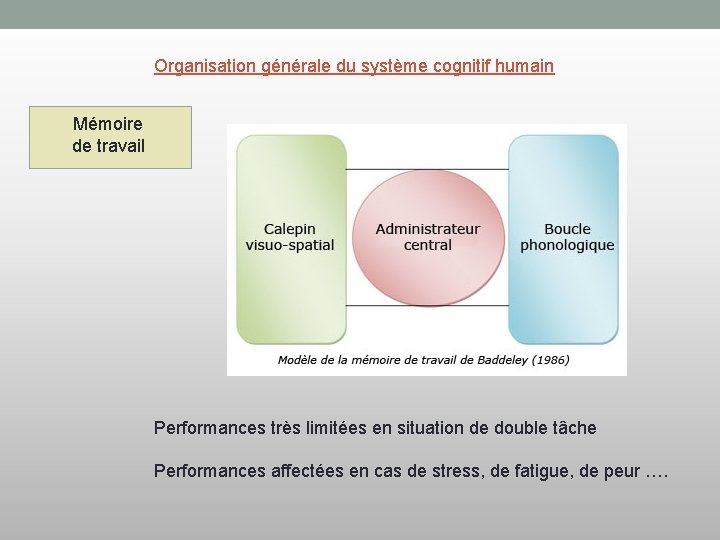 Organisation générale du système cognitif humain

Mémoire de travail

Calepin visuo-spatial

Administrateur central

Boucle phonologique

Modèle de la mémoire de travail de Baddeley (1986)

Performances très limitées en situation de double tâche

Performances affectées en cas de stress, de fatigue, de peur ….